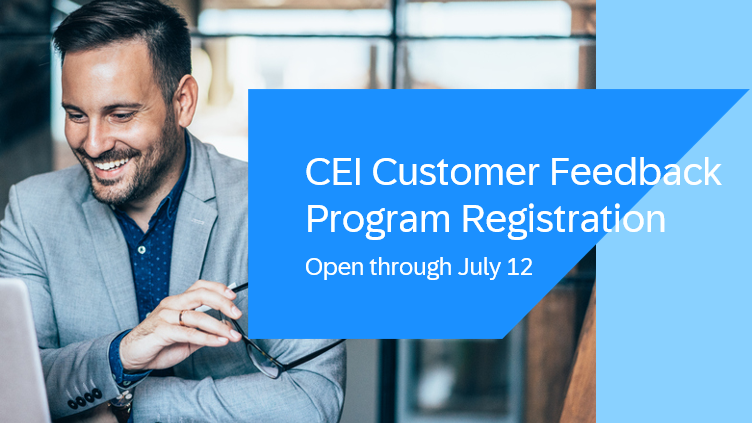 CEI Customer Feedback Program Registration

Open through July 12